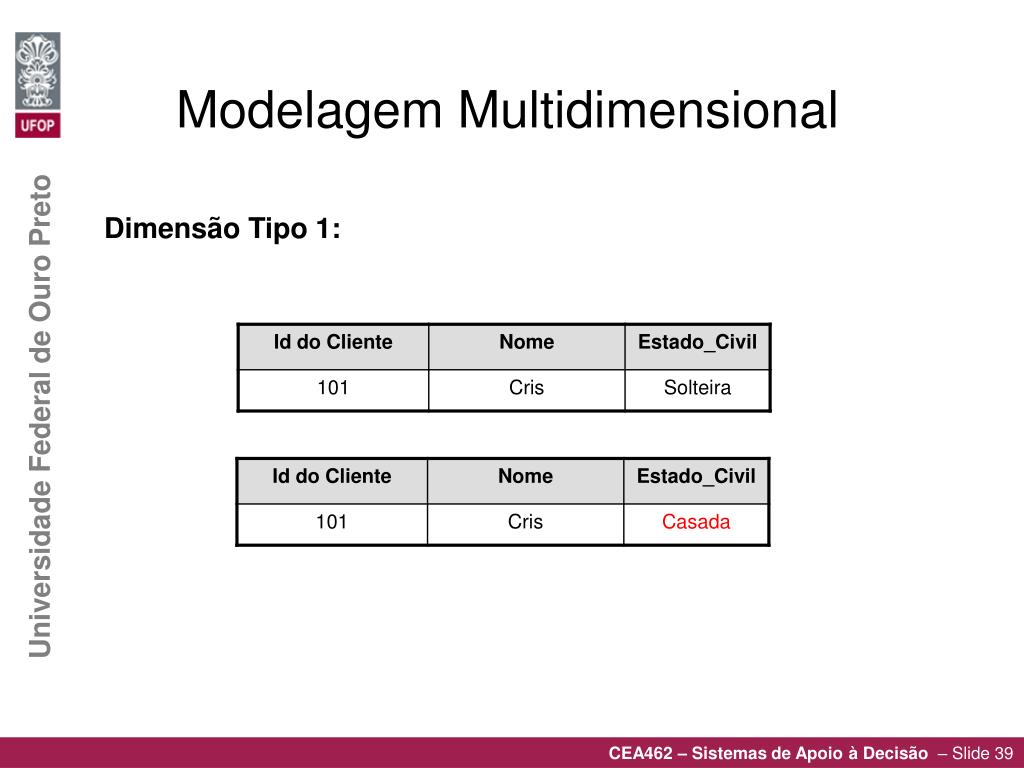 UFOP

Universidade Federal de Ouro Preto

Modelagem Multidimensional

Dimensão Tipo 1:

| Id do Cliente | Nome | Estado_Civil |
|---|---|---|
| 101 | Cris | Solteira |

| Id do Cliente | Nome | Estado_Civil |
|---|---|---|
| 101 | Cris | Casada |

CEA462 – Sistemas de Apoio à Decisão – Slide 39